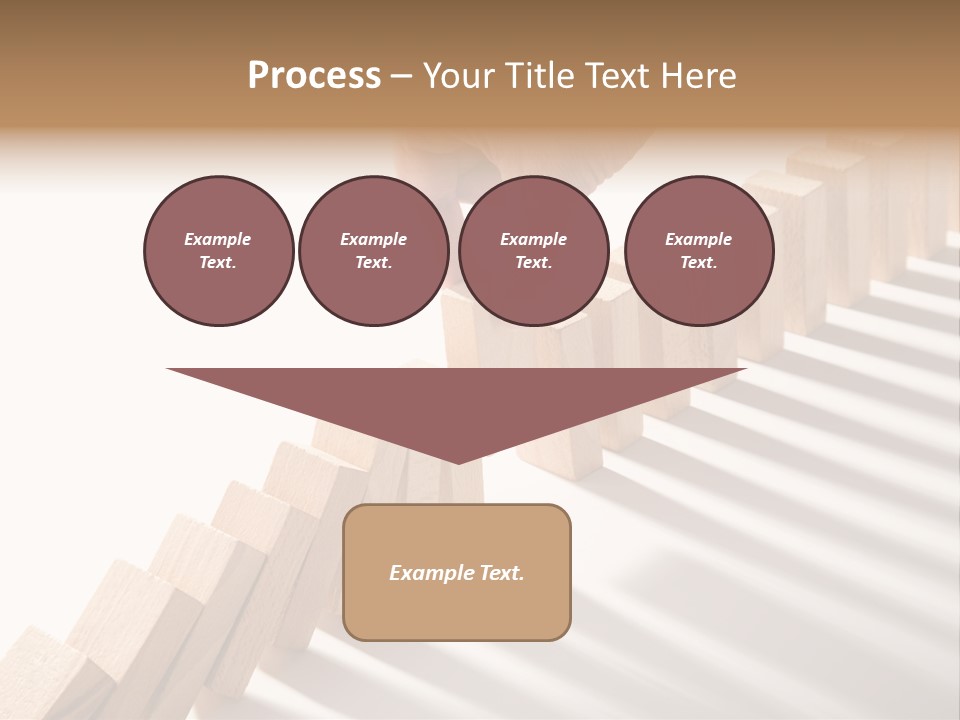 Process – Your Title Text Here

Example Text.

Example Text.

Example Text.

Example Text.

Example Text.